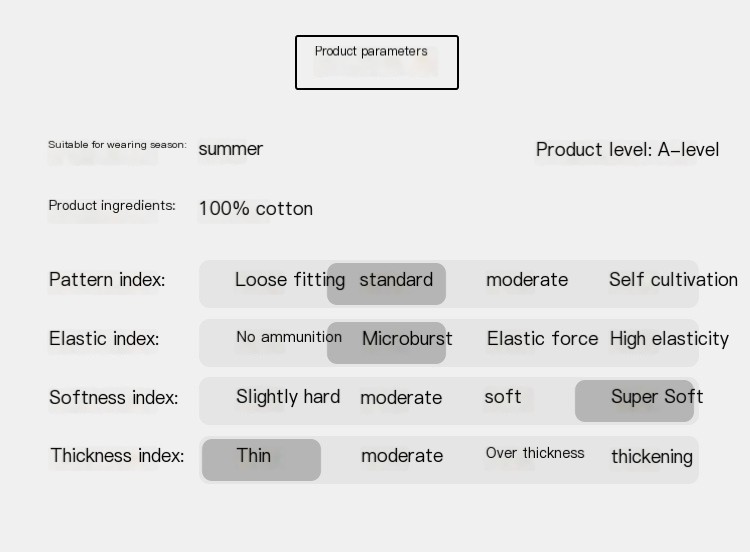 Product parameters

Suitable for wearing season: summer

Product level: A-level

Product ingredients: 100% cotton

Pattern index: Loose fitting standard moderate Self cultivation

Elastic index: No ammunition Microburst Elastic force High elasticity

Softness index: Slightly hard moderate soft Super Soft

Thickness index: Thin moderate Over thickness thickening